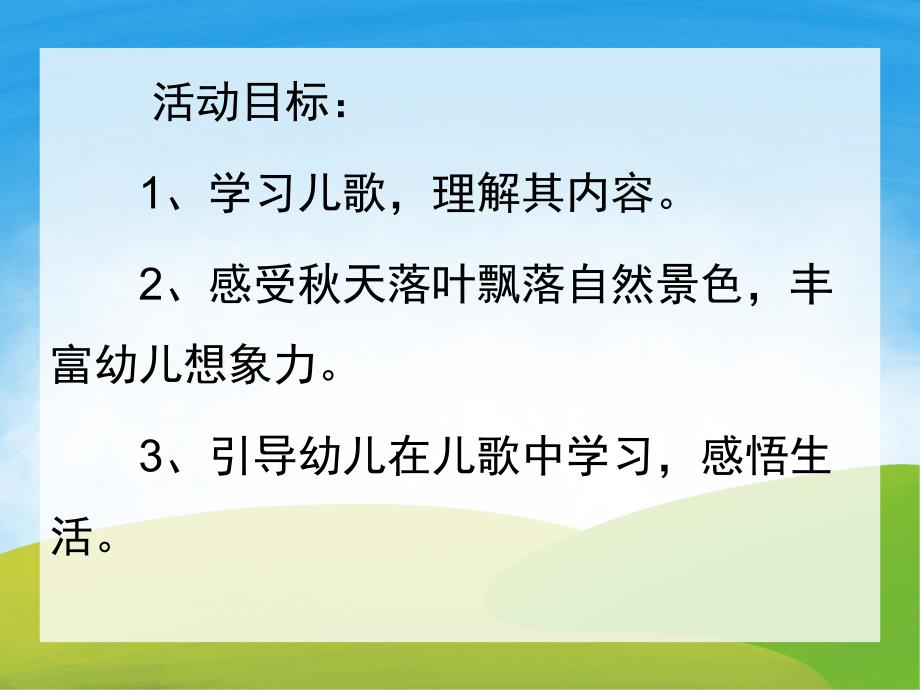 活动目标：

1、学习儿歌，理解其内容。

2、感受秋天落叶飘落自然景色，丰富幼儿想象力。

3、引导幼儿在儿歌中学习，感悟生活。